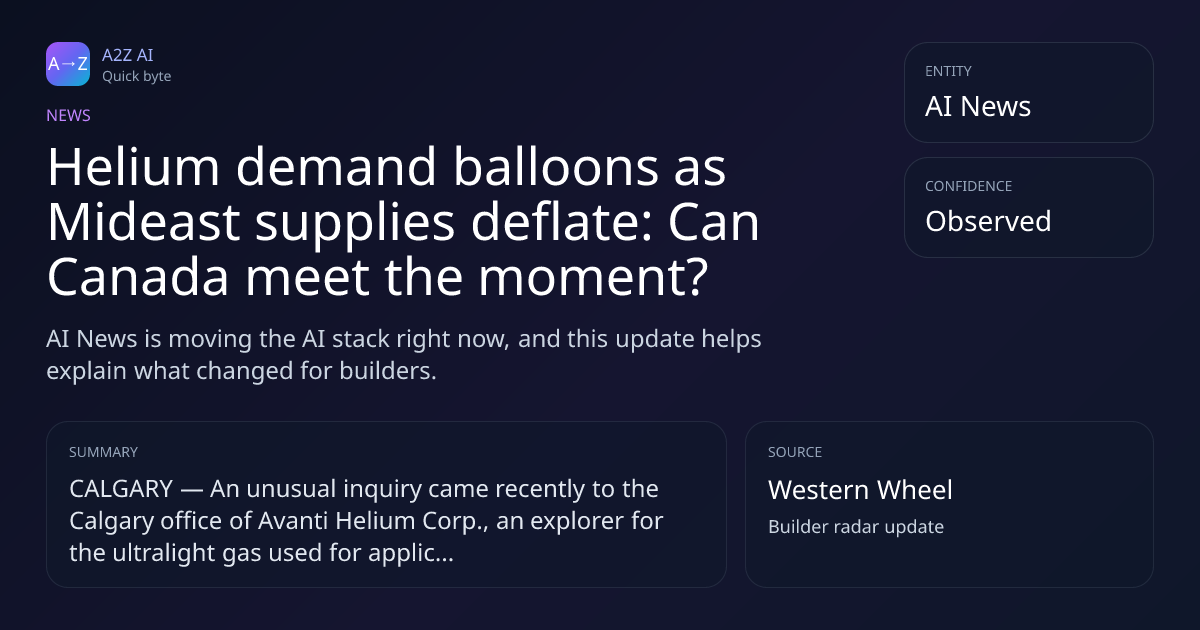 A→Z

A2Z AI
Quick byte

NEWS

Helium demand balloons as Mideast supplies deflate: Can Canada meet the moment?

AI News is moving the AI stack right now, and this update helps explain what changed for builders.

ENTITY
AI News

CONFIDENCE
Observed

SUMMARY
CALGARY — An unusual inquiry came recently to the Calgary office of Avanti Helium Corp., an explorer for the ultralight gas used for applic...

SOURCE
Western Wheel
Builder radar update